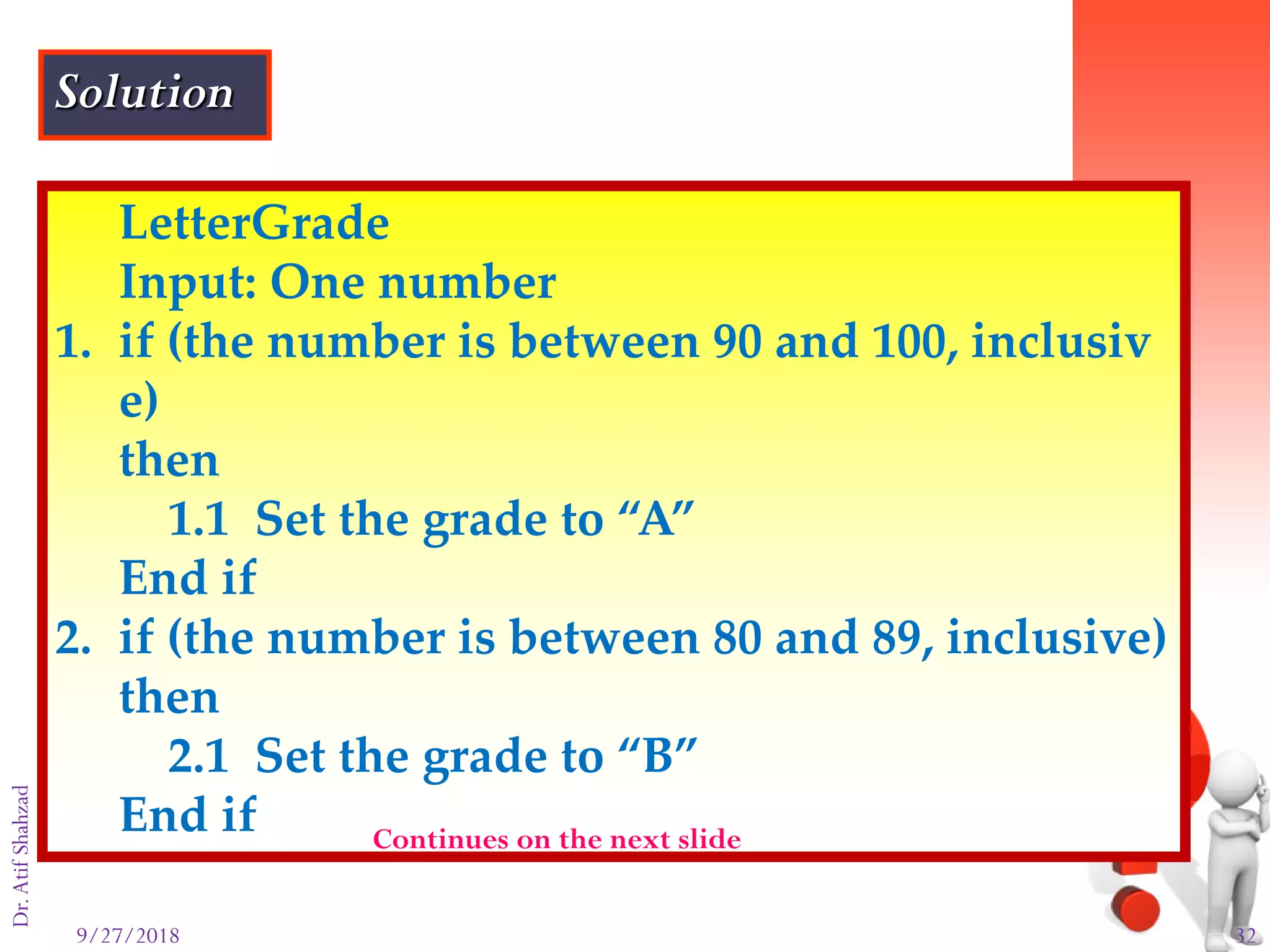 Solution

LetterGrade
Input: One number
1. if (the number is between 90 and 100, inclusive)
then
1.1 Set the grade to “A”
End if
2. if (the number is between 80 and 89, inclusive)
then
2.1 Set the grade to “B”
End if

Continues on the next slide

Dr. Atif Shahzad

9/27/2018

32